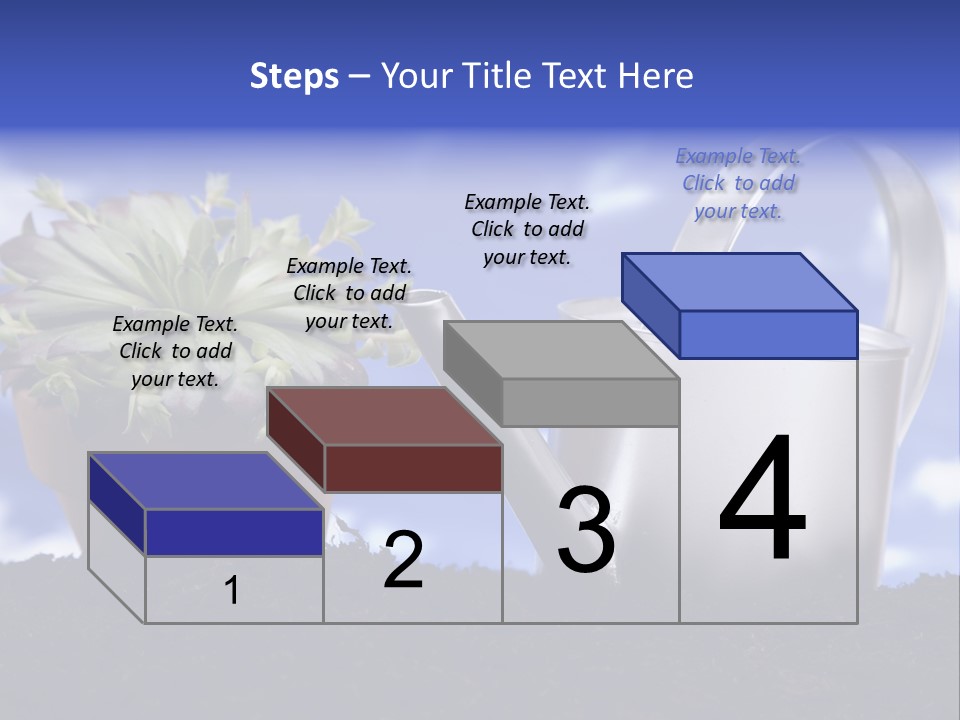 Steps – Your Title Text Here

Example Text. Click to add your text.

Example Text. Click to add your text.

Example Text. Click to add your text.

Example Text. Click to add your text.

1

2

3

4